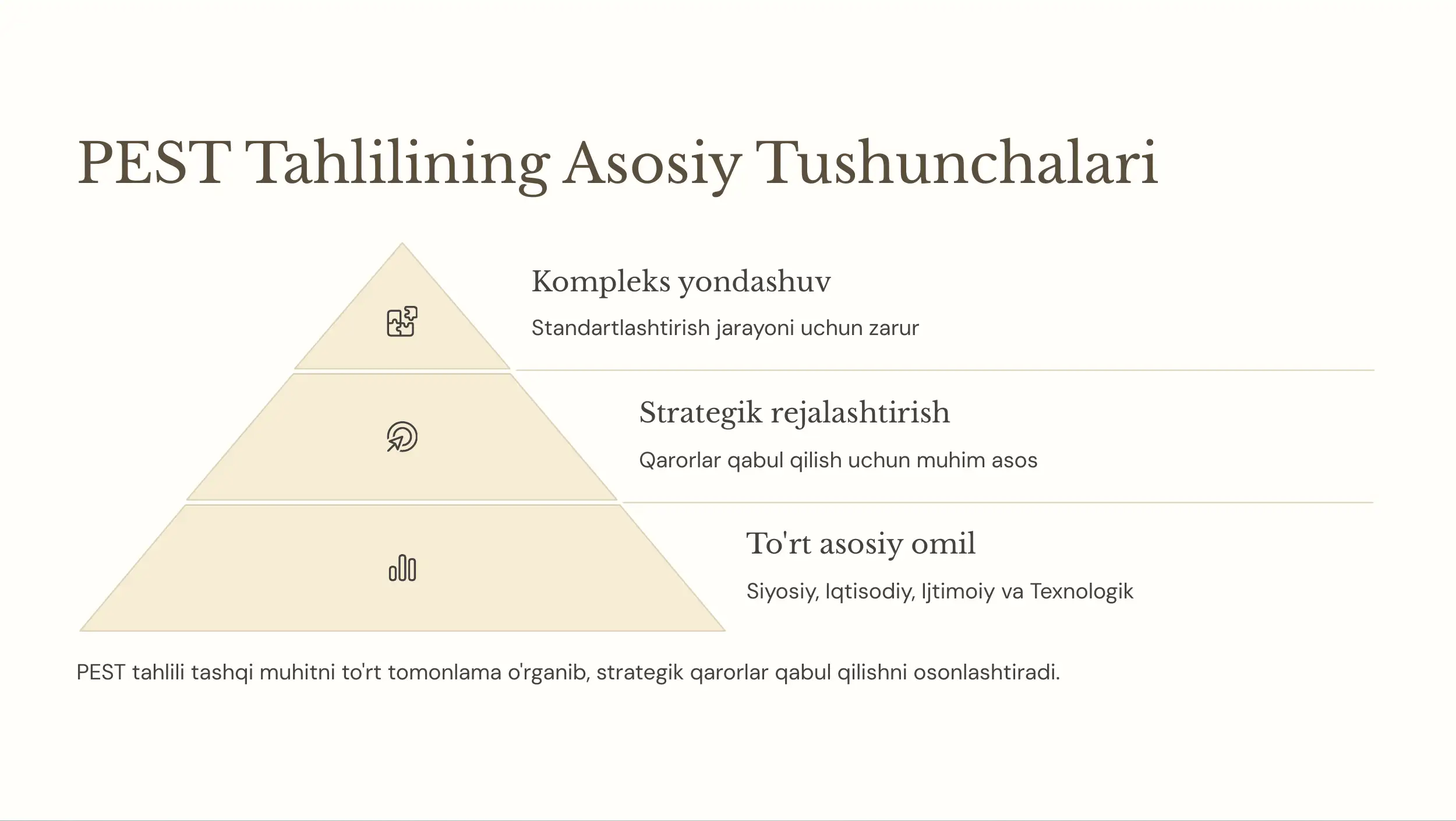 PEST Tahlilining Asosiy Tushunchalari

Kompleks yondashuv

Standartlashtirish jarayoni uchun zarur

Strategik rejalashtirish

Qarorlar qabul qilish uchun muhim asos

To'rt asosiy omil

Siyosiy, Iqtisodiy, Ijtimoiy va Texnologik

PEST tahlili tashqi muhitni to'rt tomonlama o'rganib, strategik qarorlar qabul qilishni osonlashtiradi.